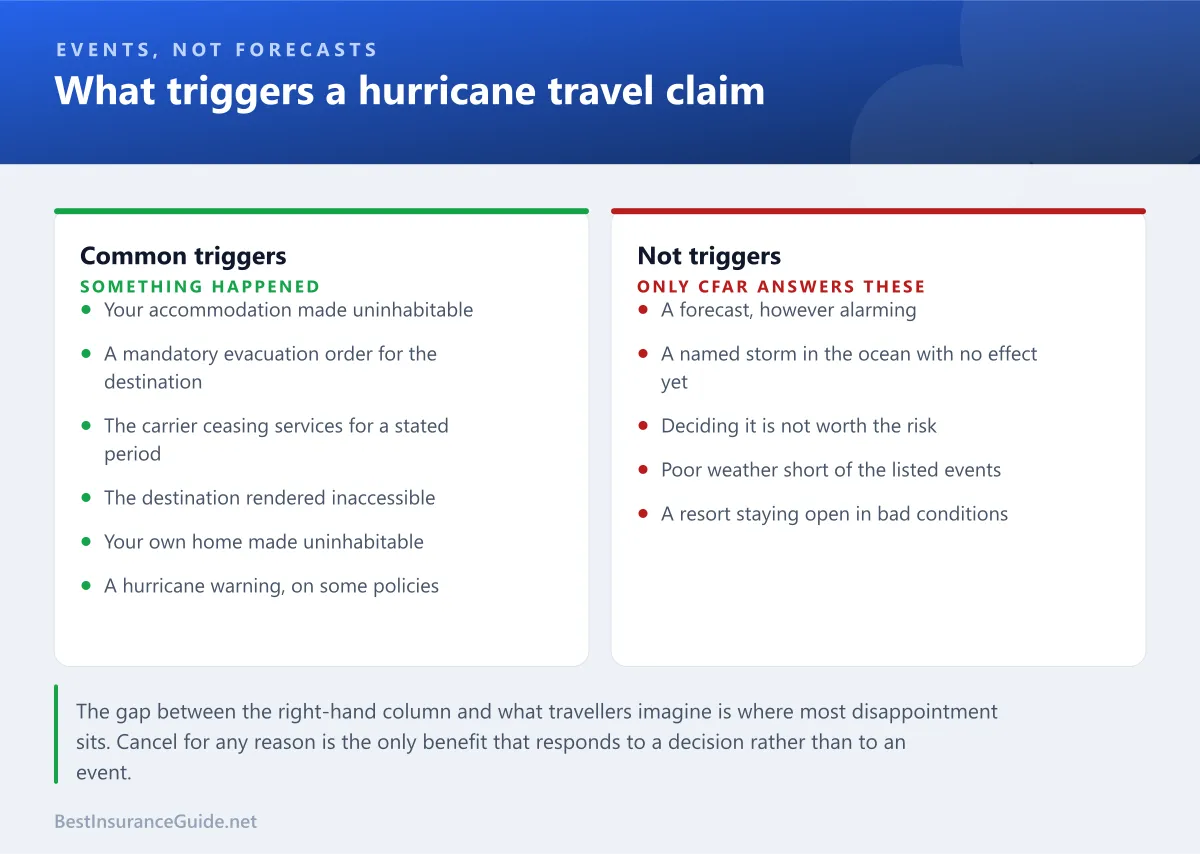 EVENTS, NOT FORECASTS

What triggers a hurricane travel claim

Common triggers

SOMETHING HAPPENED

- Your accommodation made uninhabitable
- A mandatory evacuation order for the destination
- The carrier ceasing services for a stated period
- The destination rendered inaccessible
- Your own home made uninhabitable
- A hurricane warning, on some policies

Not triggers

ONLY CFAR ANSWERS THESE

- A forecast, however alarming
- A named storm in the ocean with no effect yet
- Deciding it is not worth the risk
- Poor weather short of the listed events
- A resort staying open in bad conditions

The gap between the right-hand column and what travellers imagine is where most disappointment sits. Cancel for any reason is the only benefit that responds to a decision rather than to an event.

BestInsuranceGuide.net